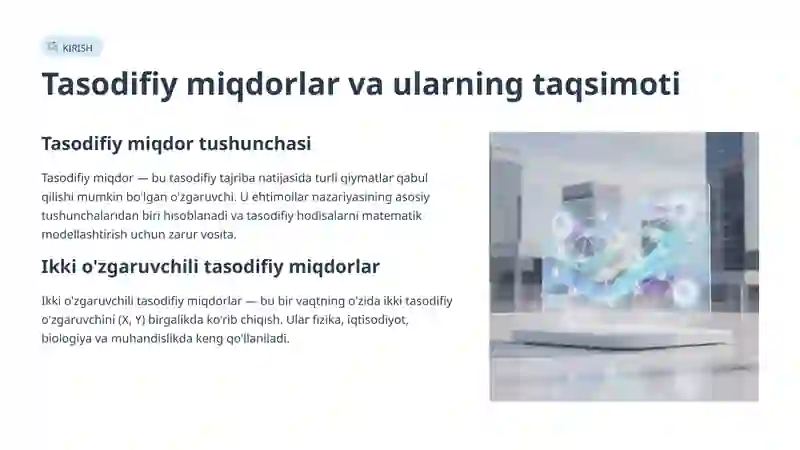 KIRISH

Tasodifiy miqdorlar va ularning taqsimoti

Tasodifiy miqdor tushunchasi

Tasodifiy miqdor — bu tasodifiy tajriba natijasida turli qiymatlar qabul qilishi mumkin bo'lgan o'zgaruvchi. U ehtimollar nazariyasining asosiy tushunchalaridan biri hisoblanadi va tasodifiy hodisalarni matematik modellashtirish uchun zarur vosita.

Ikki o'zgaruvchili tasodifiy miqdorlar

Ikki o'zgaruvchili tasodifiy miqdorlar — bu bir vaqtning o'zida ikki tasodifiy o'zgaruvchini (X, Y) birgalikda ko'rib chiqish. Ular fizika, iqtisodiyot, biologiya va muhandislikda keng qo'llaniladi.